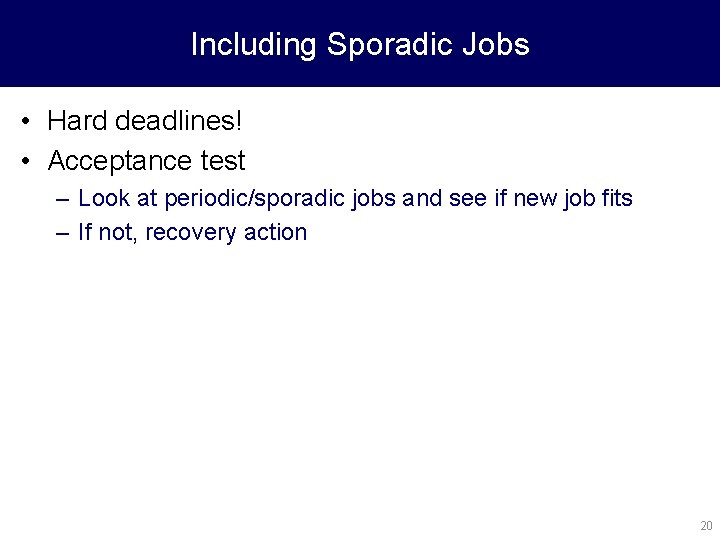 Including Sporadic Jobs

• Hard deadlines!
• Acceptance test
– Look at periodic/sporadic jobs and see if new job fits
– If not, recovery action

20